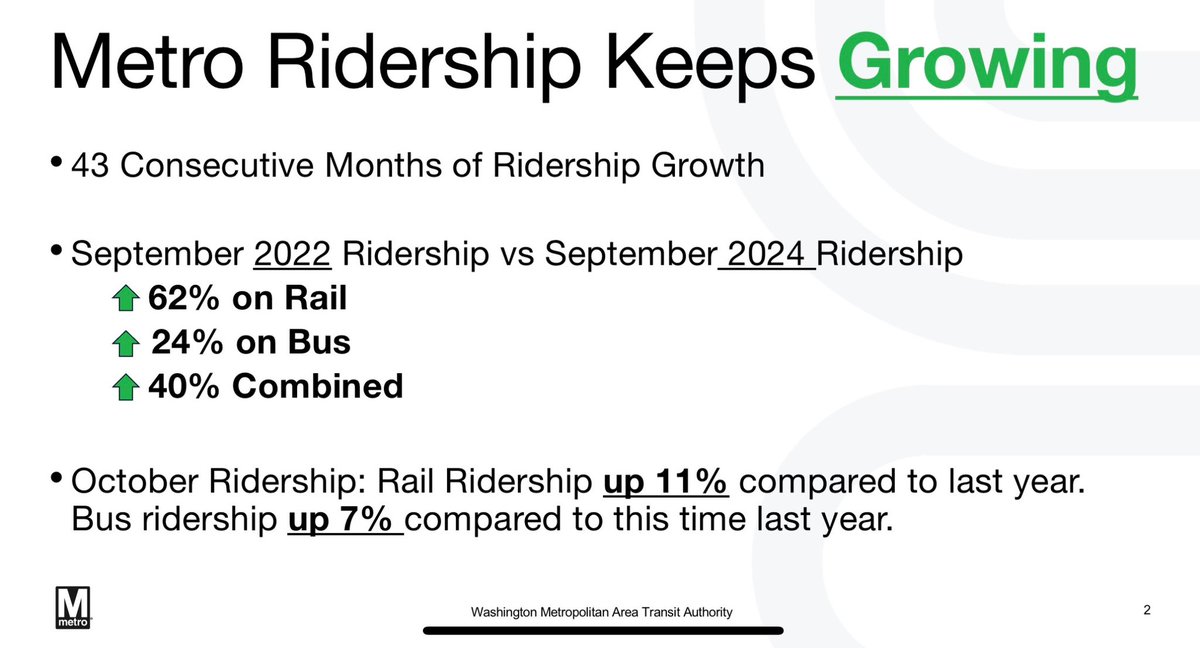 Metro Ridership Keeps Growing

• 43 Consecutive Months of Ridership Growth

• September 2022 Ridership vs September 2024 Ridership
62% on Rail
24% on Bus
40% Combined

• October Ridership: Rail Ridership up 11% compared to last year. Bus ridership up 7% compared to this time last year.

M metro

Washington Metropolitan Area Transit Authority

2